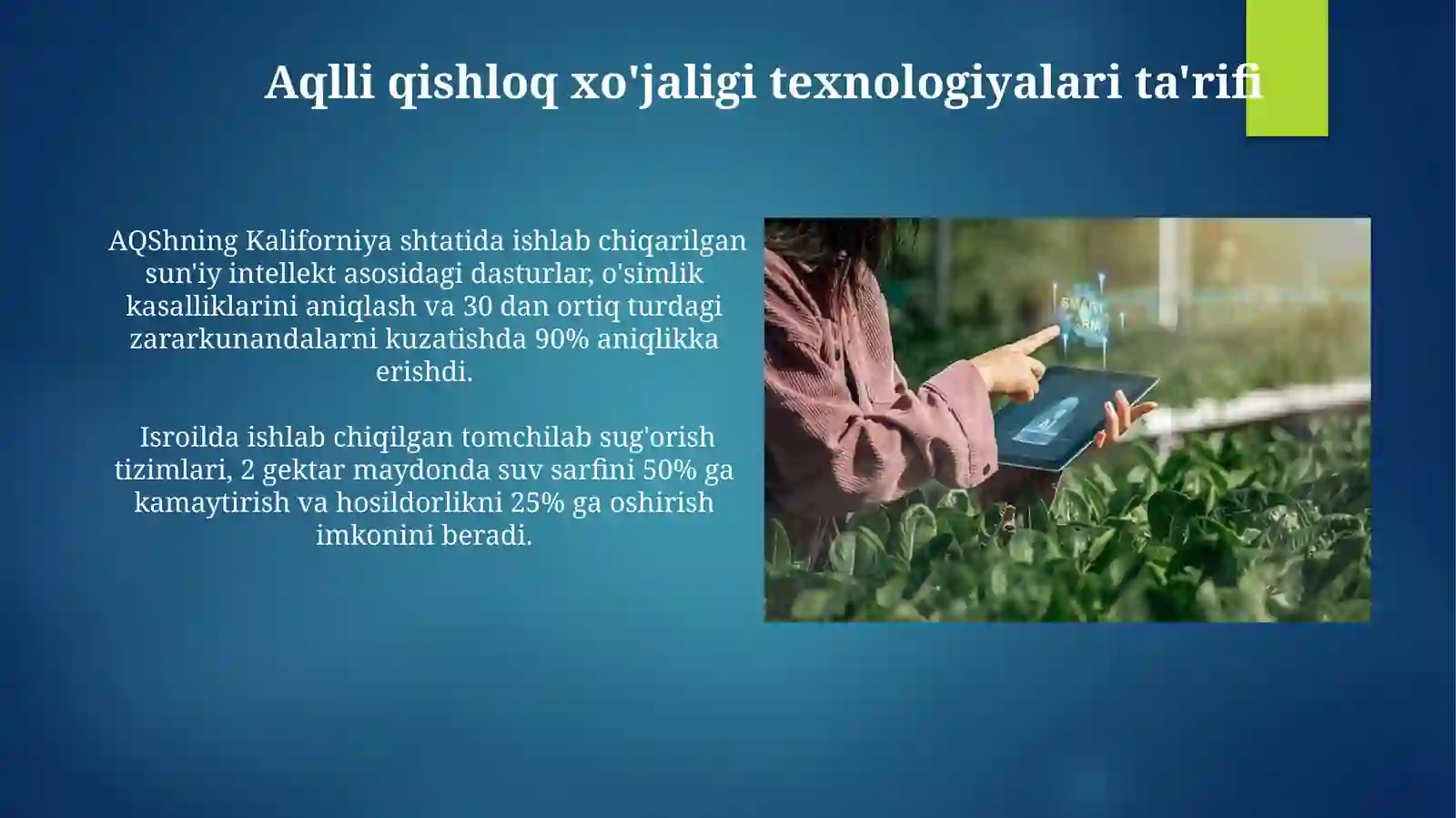 Aqlli qishloq xo'jaligi texnologiyalari ta'rifi

AQShning Kaliforniya shtatida ishlab chiqarilgan sun'iy intellekt asosidagi dasturlar, o'simlik kasalliklarini aniqlash va 30 dan ortiq turdagi zararkunandalarni kuzatishda 90% aniqlikka erishdi.

Isroilda ishlab chiqilgan tomchilab sug'orish tizimlari, 2 gektar maydonda suv sarfini 50% ga kamaytirish va hosildorlikni 25% ga oshirish imkonini beradi.

SMART FARM

AI